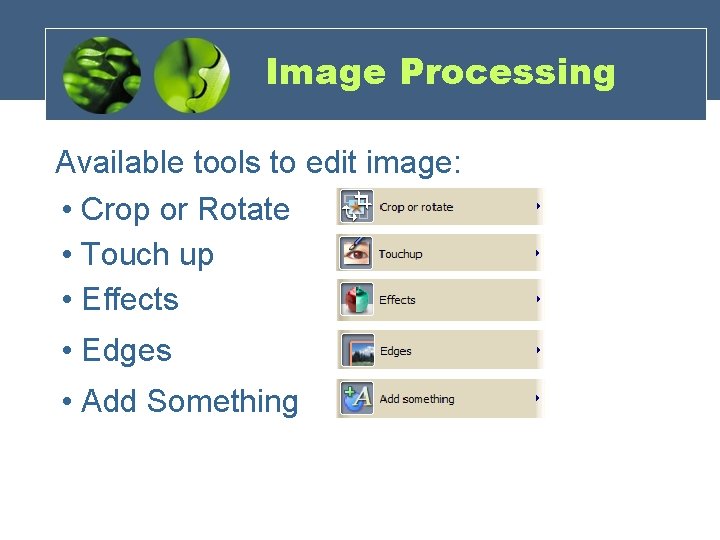 Image Processing

Available tools to edit image:

• Crop or Rotate
• Touch up
• Effects
• Edges
• Add Something

Crop or rotate
Touchup
Effects
Edges
Add something